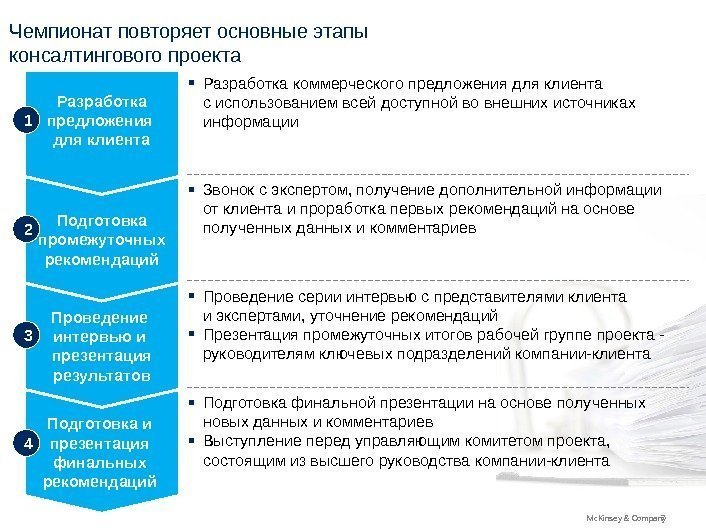 Чемпионат повторяет основные этапы консалтингового проекта

1 Разработка предложения для клиента

▪ Разработка коммерческого предложения для клиента с использованием всей доступной во внешних источниках информации

2 Подготовка промежуточных рекомендаций

▪ Звонок с экспертом, получение дополнительной информации от клиента и проработка первых рекомендаций на основе полученных данных и комментариев

3 Проведение интервью и презентация результатов

▪ Проведение серии интервью с представителями клиента и экспертами, уточнение рекомендаций
▪ Презентация промежуточных итогов рабочей группе проекта - руководителям ключевых подразделений компании-клиента

4 Подготовка и презентация финальных рекомендаций

▪ Подготовка финальной презентации на основе полученных новых данных и комментариев
▪ Выступление перед управляющим комитетом проекта, состоящим из высшего руководства компании-клиента

McKinsey & Company 7